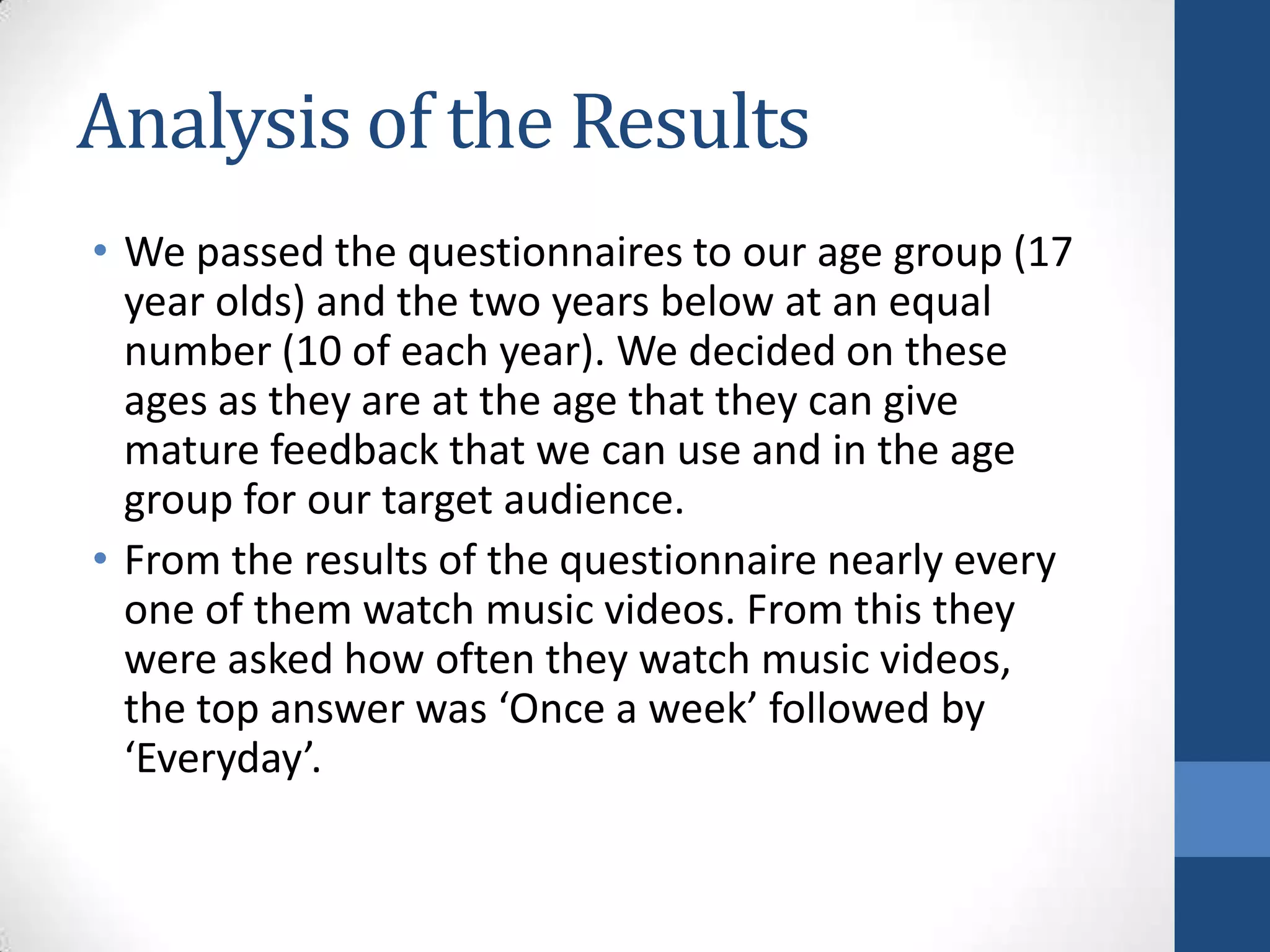 Analysis of the Results

• We passed the questionnaires to our age group (17 year olds) and the two years below at an equal number (10 of each year). We decided on these ages as they are at the age that they can give mature feedback that we can use and in the age group for our target audience.
• From the results of the questionnaire nearly every one of them watch music videos. From this they were asked how often they watch music videos, the top answer was ‘Once a week’ followed by ‘Everyday’.